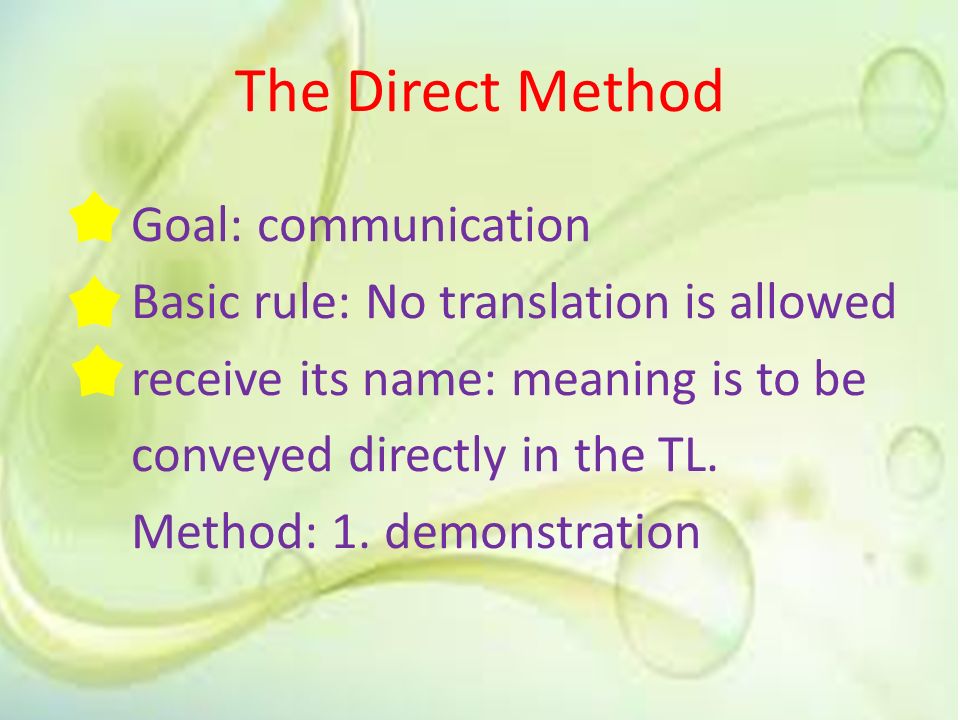 The Direct Method

Goal: communication
Basic rule: No translation is allowed
receive its name: meaning is to be conveyed directly in the TL.
Method: 1. demonstration